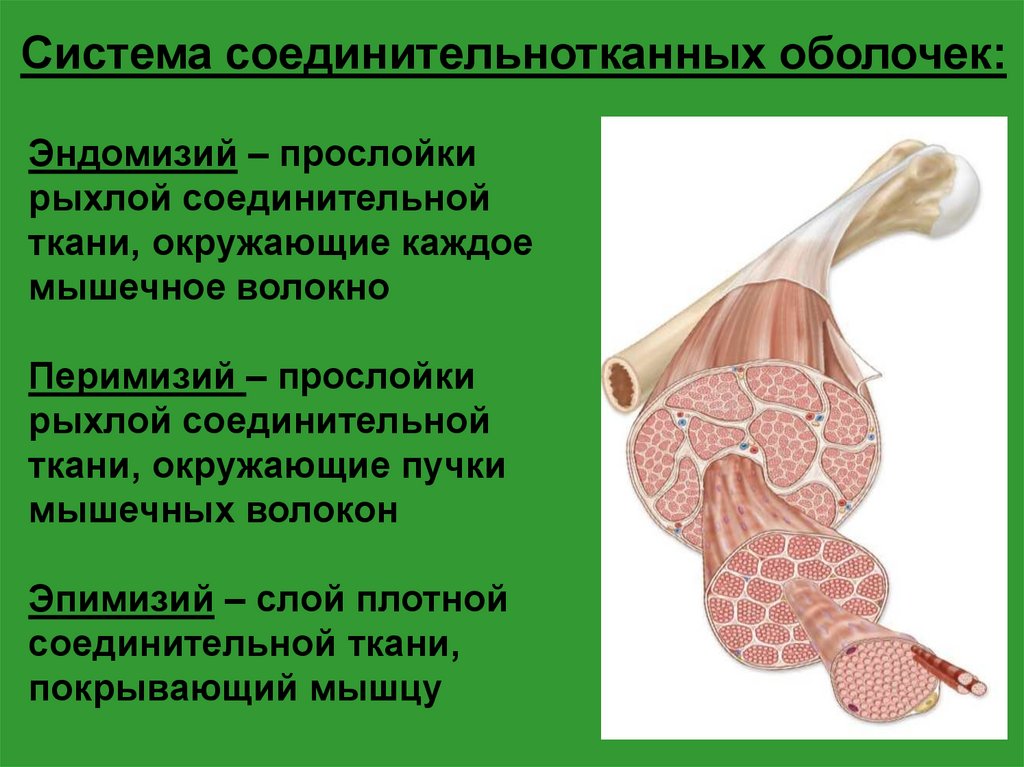 Система соединительнотканных оболочек:

Эндомизий – прослойки рыхлой соединительной ткани, окружающие каждое мышечное волокно

Перимизий – прослойки рыхлой соединительной ткани, окружающие пучки мышечных волокон

Эпимизий – слой плотной соединительной ткани, покрывающий мышцу